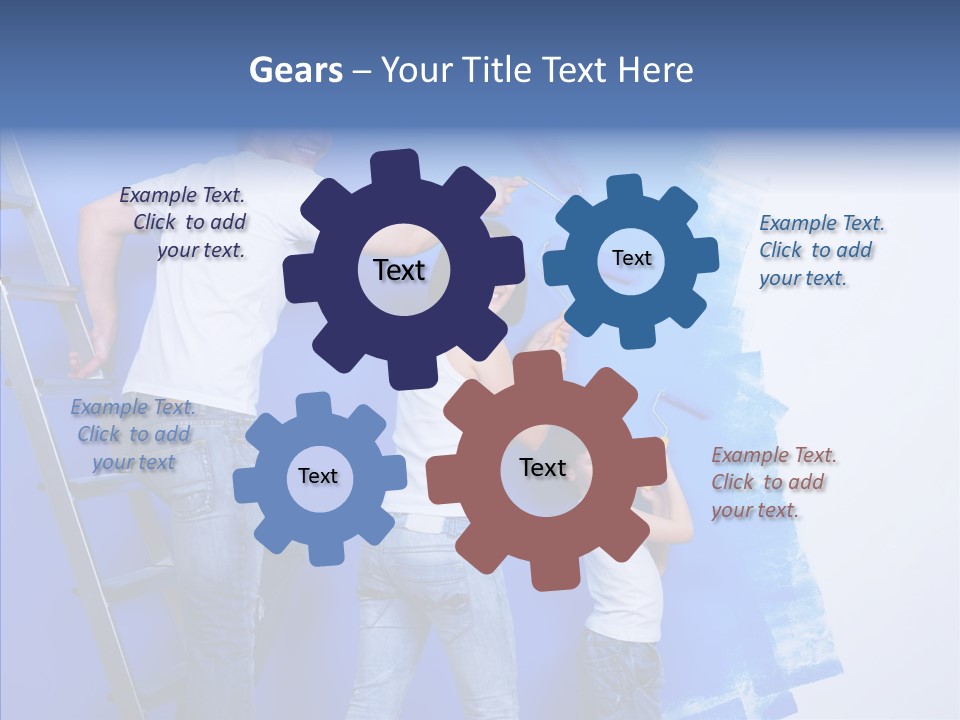 Gears – Your Title Text Here

Example Text. Click to add your text.

Text

Text

Example Text. Click to add your text.

Example Text. Click to add your text

Text

Text

Example Text. Click to add your text.